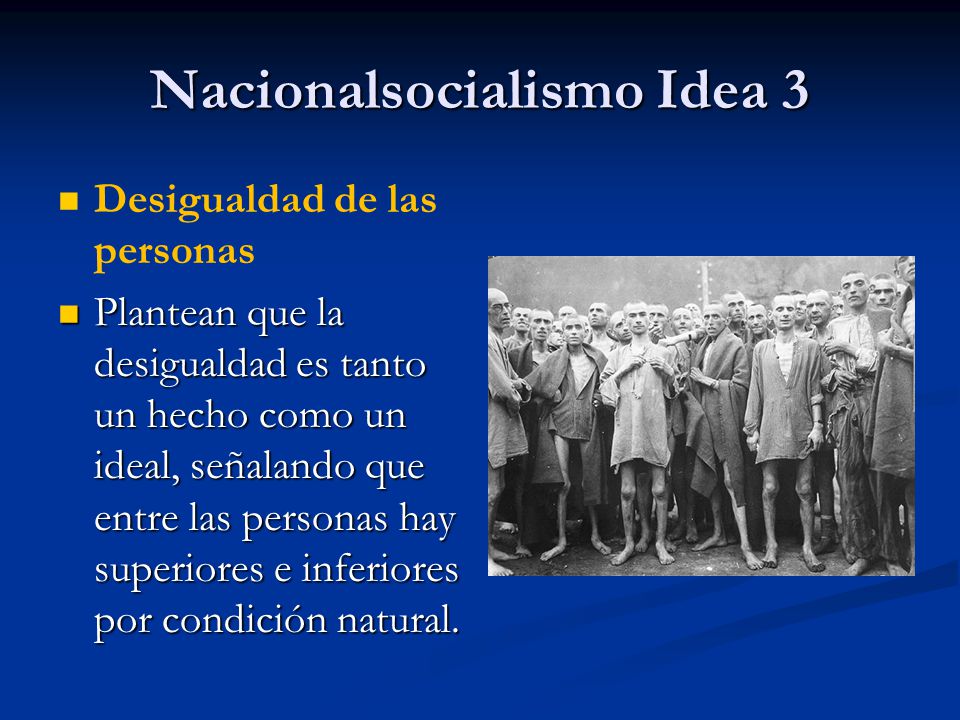 Nacionalsocialismo Idea 3

Desigualdad de las personas

Plantean que la desigualdad es tanto un hecho como un ideal, señalando que entre las personas hay superiores e inferiores por condición natural.